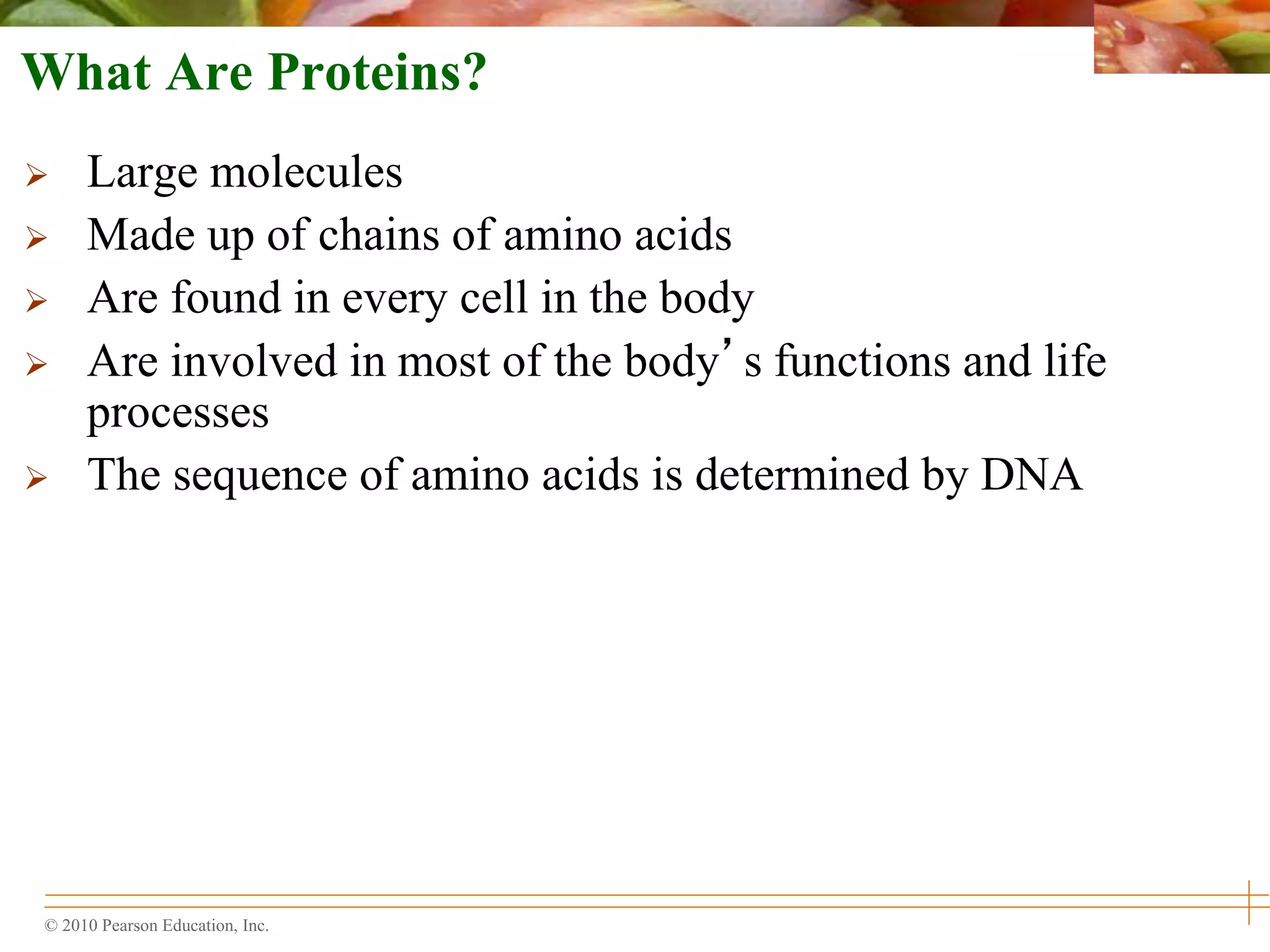 What Are Proteins?

➢ Large molecules
➢ Made up of chains of amino acids
➢ Are found in every cell in the body
➢ Are involved in most of the body’s functions and life processes
➢ The sequence of amino acids is determined by DNA

© 2010 Pearson Education, Inc.